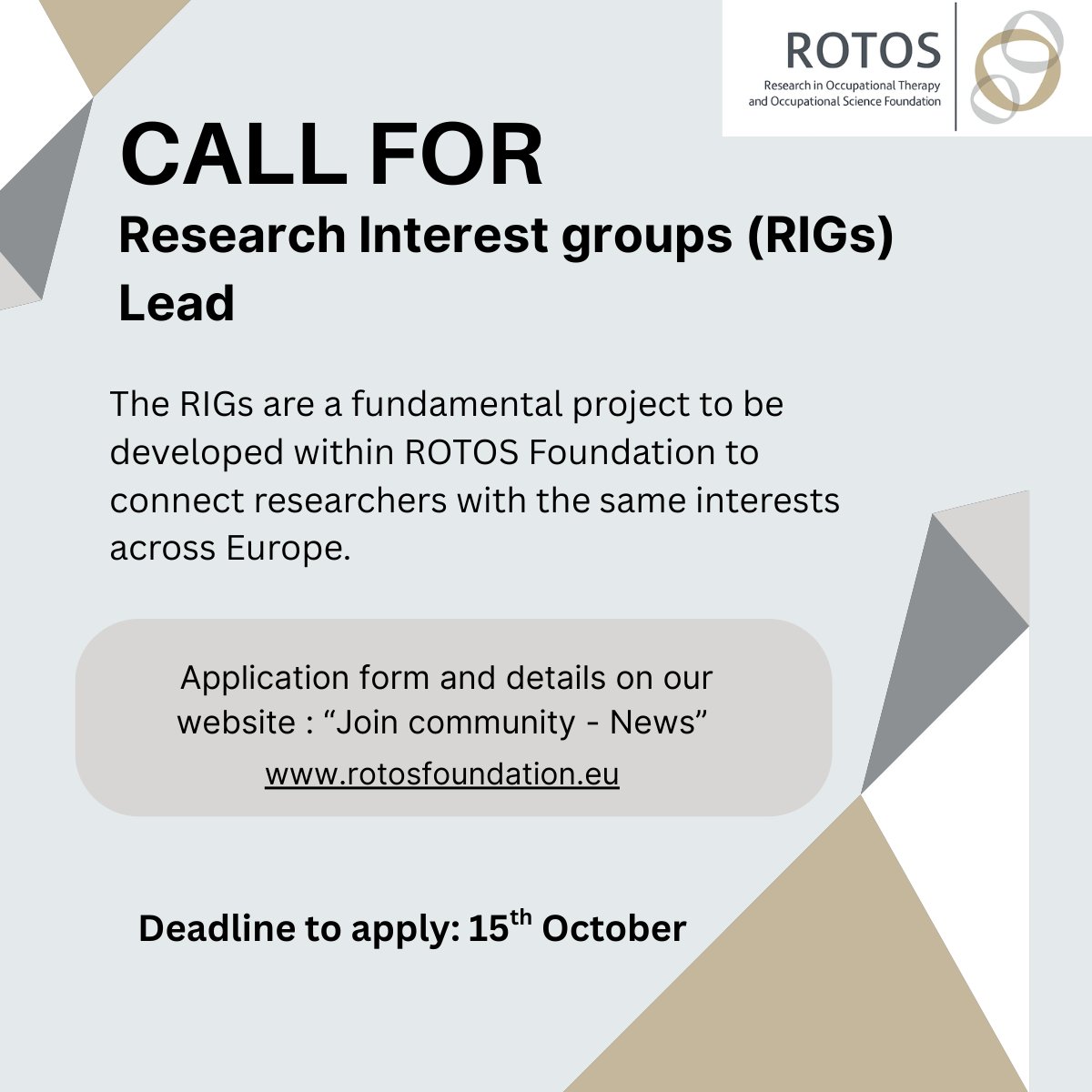 ROTOS
Research in Occupational Therapy and Occupational Science Foundation

CALL FOR
Research Interest groups (RIGs) Lead

The RIGs are a fundamental project to be developed within ROTOS Foundation to connect researchers with the same interests across Europe.

Application form and details on our website : “Join community - News”
www.rotosfoundation.eu

Deadline to apply: 15$^{th}$ October